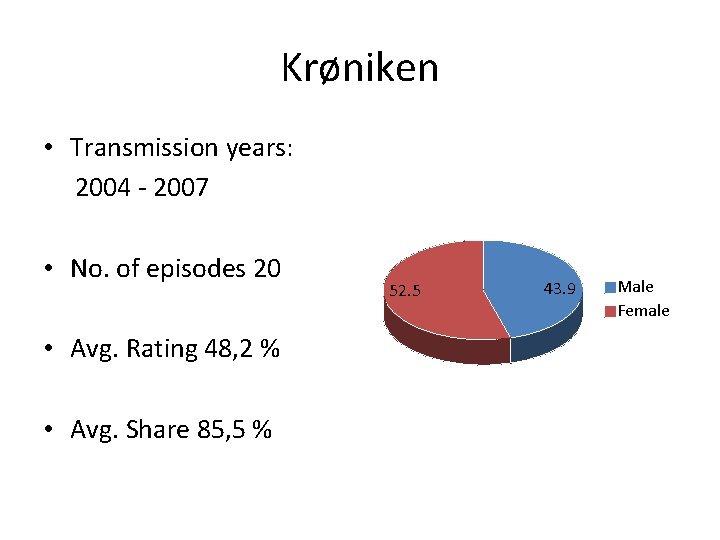 Krøniken

• Transmission years:
2004 - 2007

• No. of episodes 20

• Avg. Rating 48,2 %

• Avg. Share 85,5 %

52.5
43.9
Male
Female